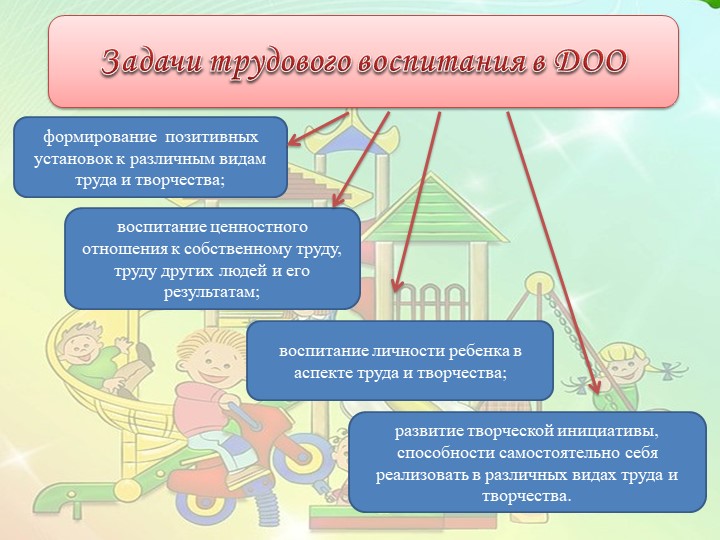 Задачи трудового воспитания в ДОО

формирование позитивных установок к различным видам труда и творчества;

воспитание ценностного отношения к собственному труду, труду других людей и его результатам;

воспитание личности ребенка в аспекте труда и творчества;

развитие творческой инициативы, способности самостоятельно себя реализовать в различных видах труда и творчества.